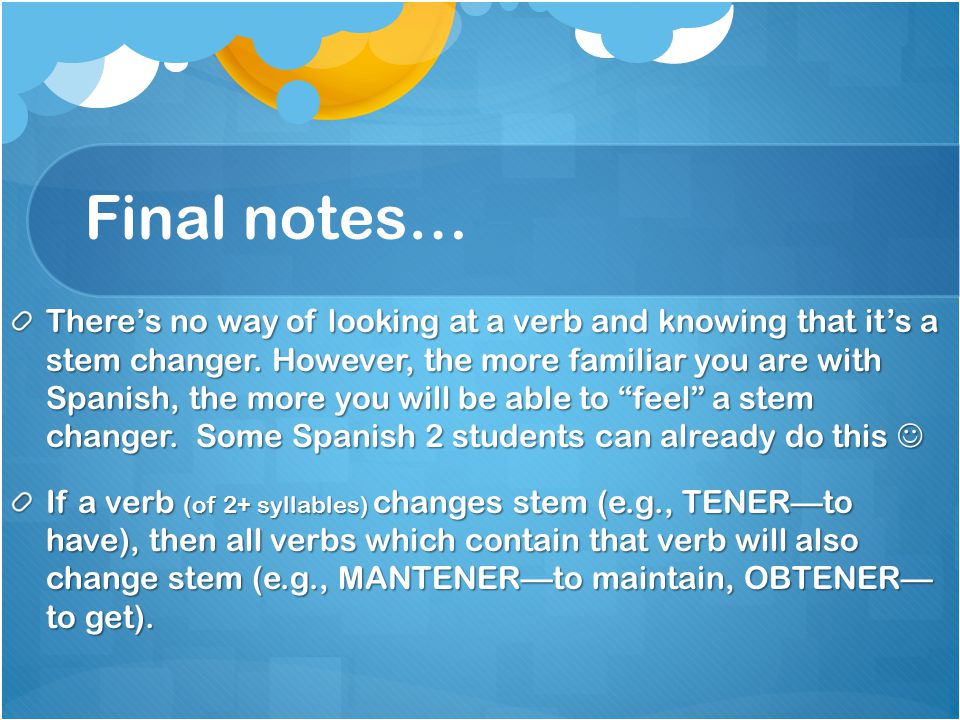 Final notes…

There’s no way of looking at a verb and knowing that it’s a stem changer. However, the more familiar you are with Spanish, the more you will be able to “feel” a stem changer. Some Spanish 2 students can already do this ☺

If a verb (of 2+ syllables) changes stem (e.g., TENER—to have), then all verbs which contain that verb will also change stem (e.g., MANTENER—to maintain, OBTENER—to get).